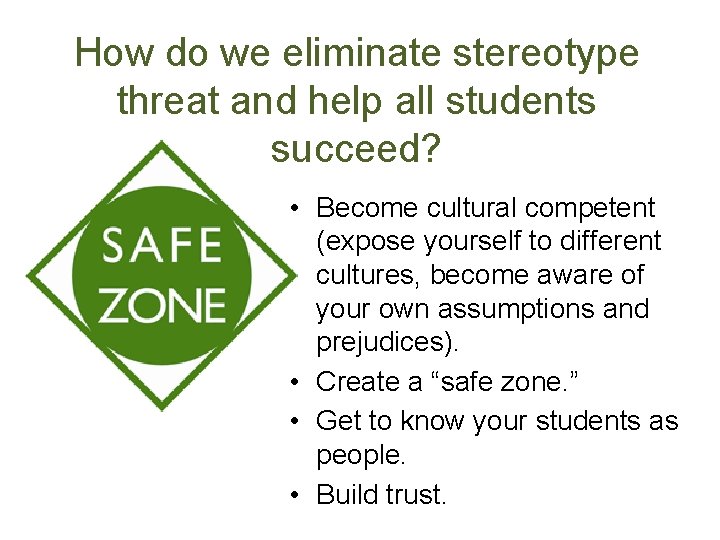 How do we eliminate stereotype threat and help all students succeed?

SAFE ZONE

• Become cultural competent (expose yourself to different cultures, become aware of your own assumptions and prejudices).
• Create a “safe zone.”
• Get to know your students as people.
• Build trust.